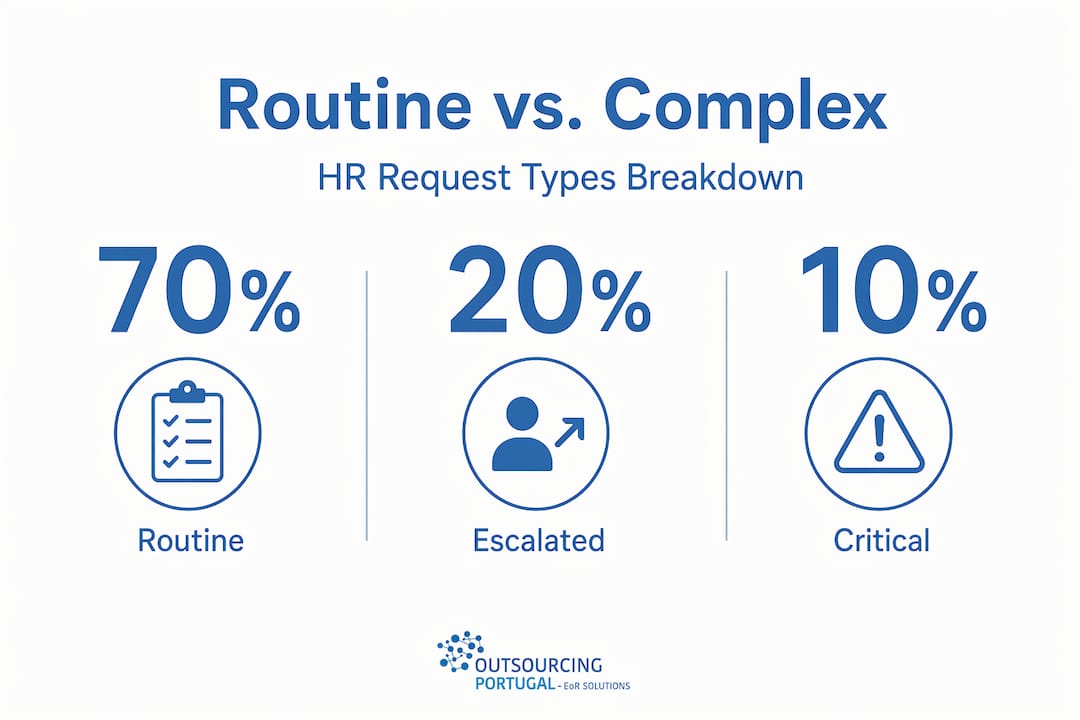 Routine vs. Complex

HR Request Types Breakdown

70%

Routine

20%

Escalated

10%

Critical

OUTSOURCING
PORTUGAL - EoR SOLUTIONS